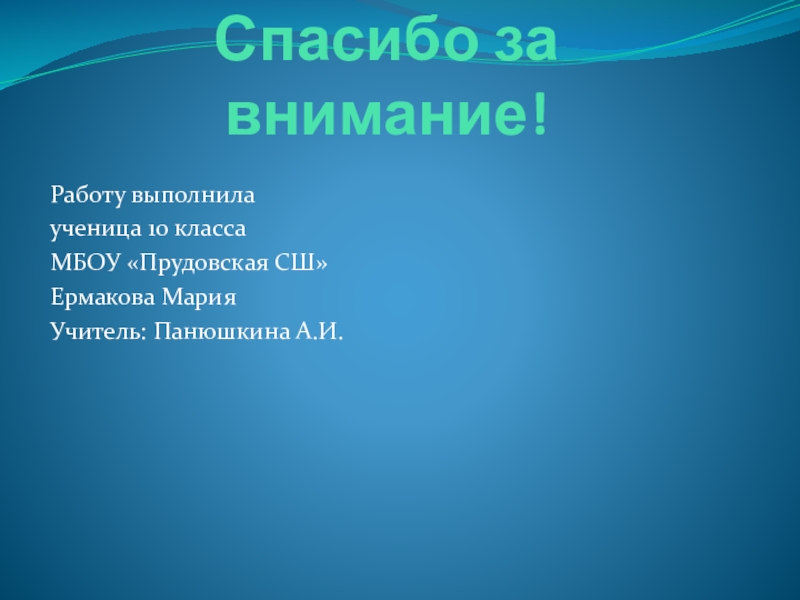 Спасибо за внимание!

Работу выполнила
ученица 10 класса
МБОУ «Прудовская СШ»
Ермакова Мария
Учитель: Панюшкина А.И.